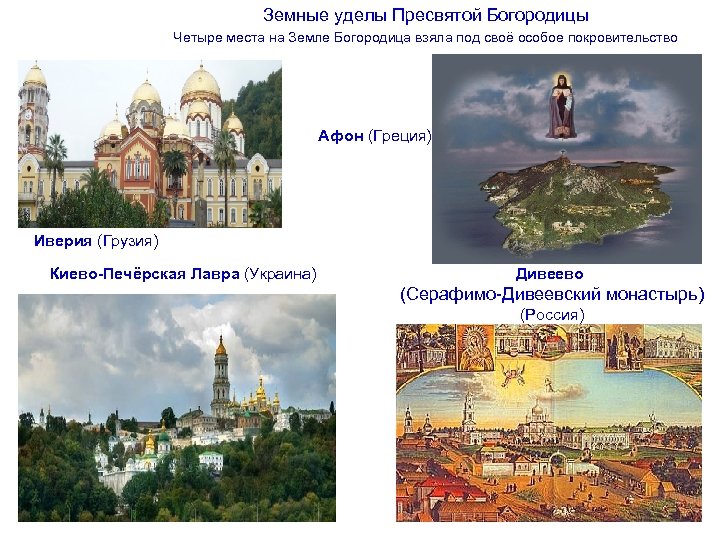 Земные уделы Пресвятой Богородицы

Четыре места на Земле Богородица взяла под своё особое покровительство

Афон (Греция)

Иверия (Грузия)

Киево-Печёрская Лавра (Украина)

Дивеево
(Серафимо-Дивеевский монастырь)
(Россия)